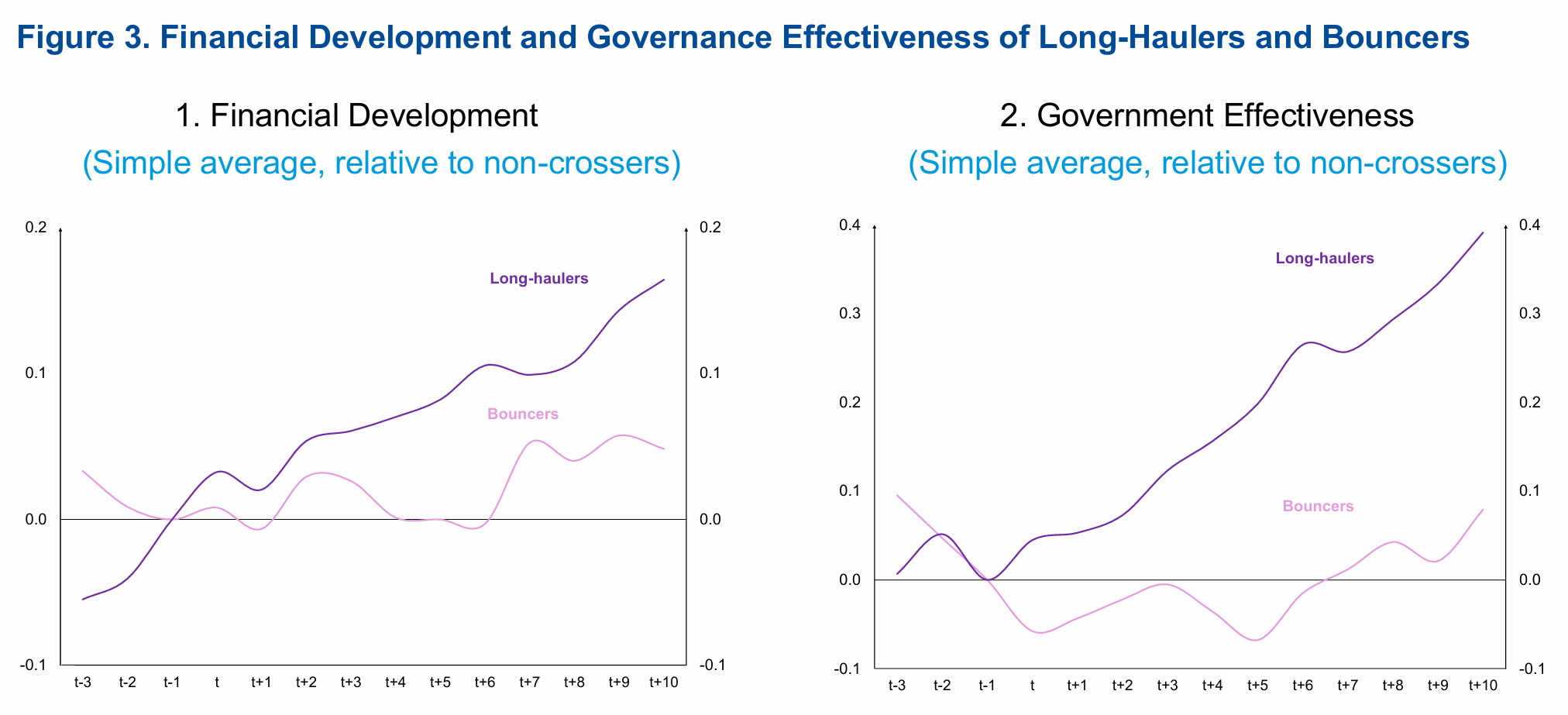 Figure 3. Financial Development and Governance Effectiveness of Long-Haulers and Bouncers

1. Financial Development

(Simple average, relative to non-crossers)

0.2
0.1
0.0
-0.1

0.2
0.1
0.0
-0.1

Long-haulers

Bouncers

t-3 t-2 t-1 t t+1 t+2 t+3 t+4 t+5 t+6 t+7 t+8 t+9 t+10

2. Government Effectiveness

(Simple average, relative to non-crossers)

0.4
0.3
0.2
0.1
0.0
-0.1

0.4
0.3
0.2
0.1
0.0
-0.1

Long-haulers

Bouncers

t-3 t-2 t-1 t t+1 t+2 t+3 t+4 t+5 t+6 t+7 t+8 t+9 t+10